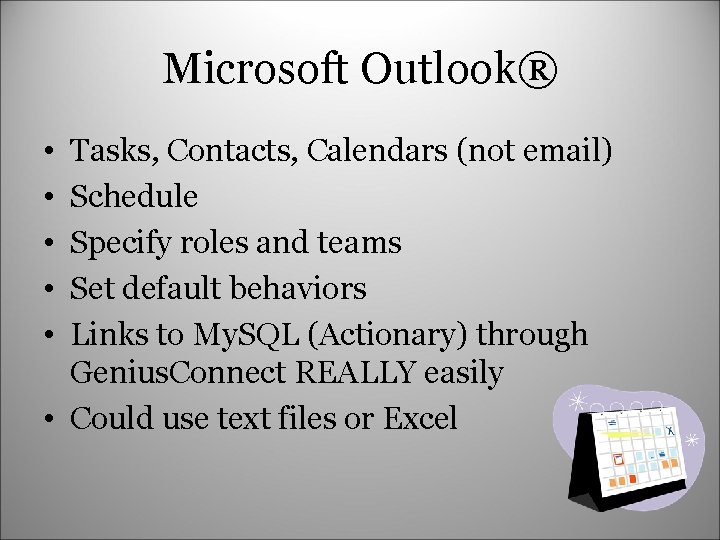 Microsoft Outlook®

• Tasks, Contacts, Calendars (not email)
• Schedule
• Specify roles and teams
• Set default behaviors
• Links to MySQL (Actionary) through GeniusConnect REALLY easily
• Could use text files or Excel